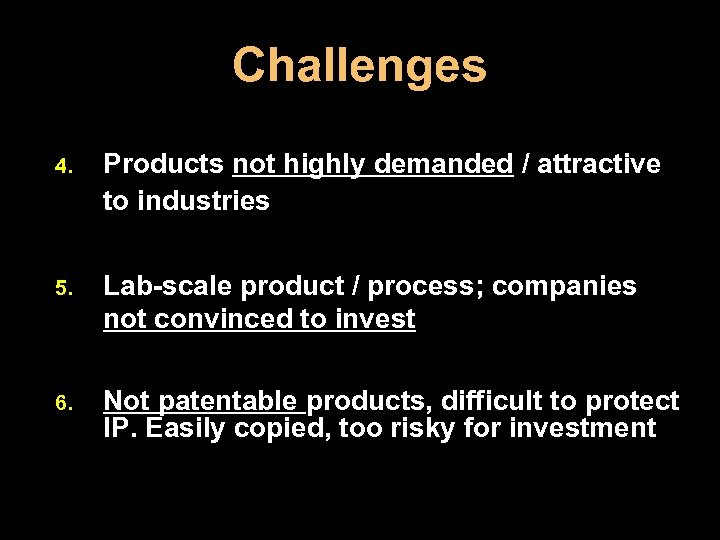 Challenges

4. Products not highly demanded / attractive to industries

5. Lab-scale product / process; companies not convinced to invest

6. Not patentable products, difficult to protect IP. Easily copied, too risky for investment